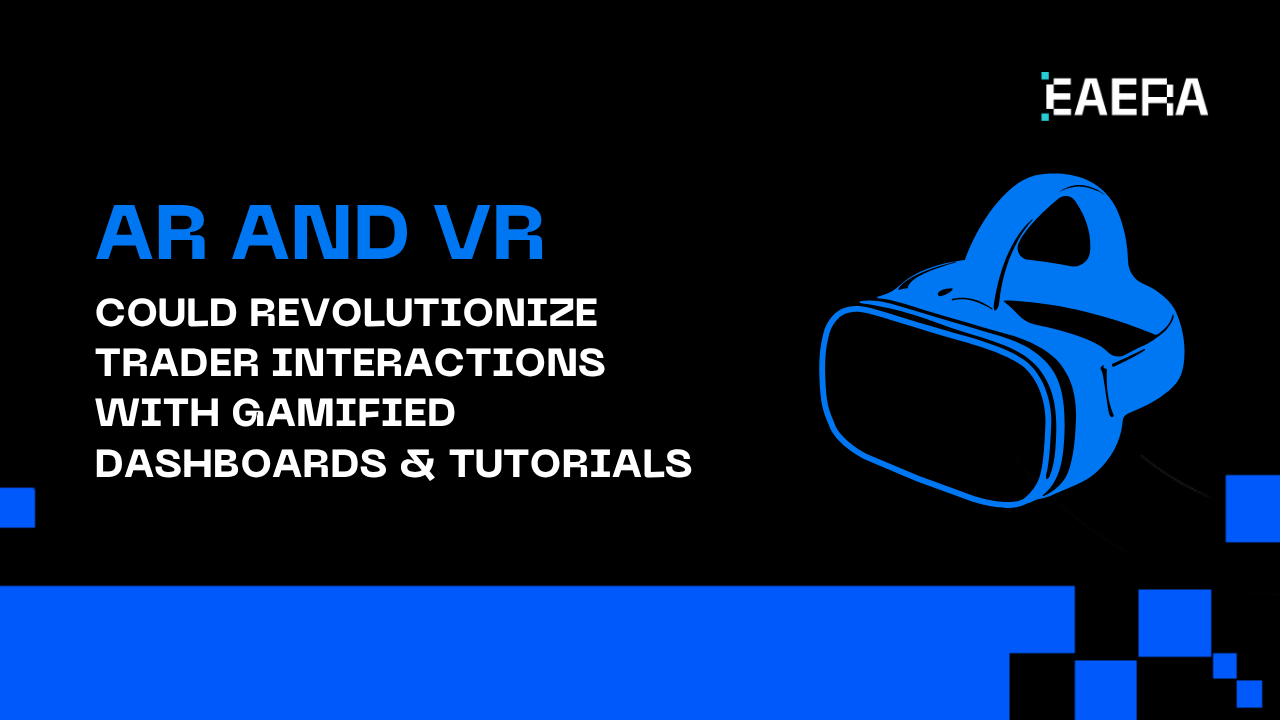 EAERA

AR AND VR

COULD REVOLUTIONIZE TRADER INTERACTIONS WITH GAMIFIED DASHBOARDS & TUTORIALS